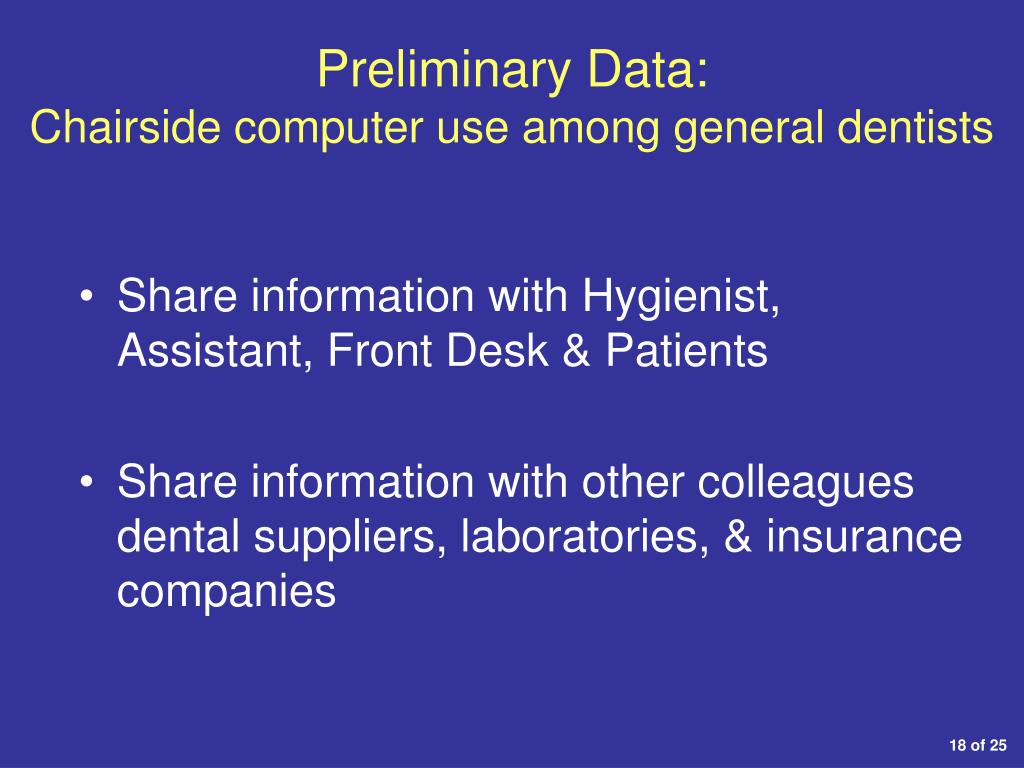 Preliminary Data:
Chairside computer use among general dentists

• Share information with Hygienist, Assistant, Front Desk & Patients

• Share information with other colleagues dental suppliers, laboratories, & insurance companies

18 of 25